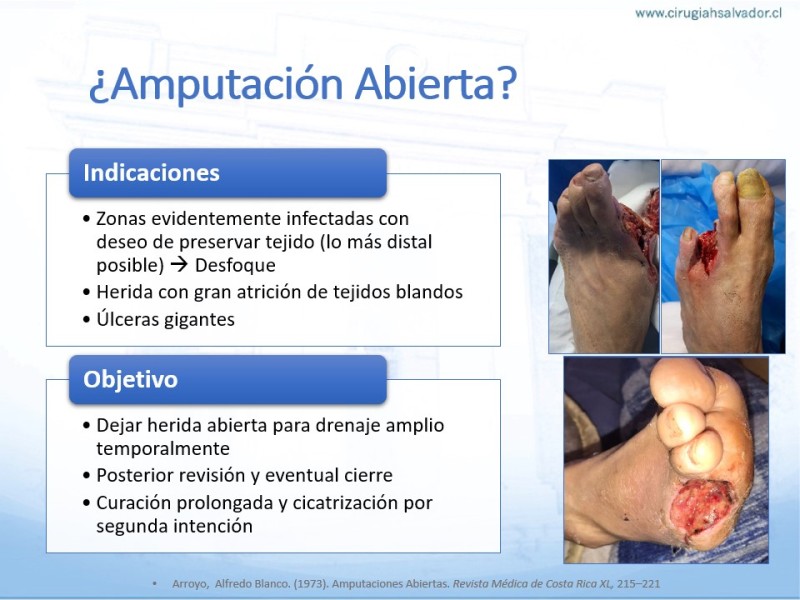 www.cirugiahsalvador.cl

¿Amputación Abierta?

Indicaciones

• Zonas evidentemente infectadas con deseo de preservar tejido (lo más distal posible) → Desfoque
• Herida con gran atrición de tejidos blandos
• Úlceras gigantes

Objetivo

• Dejar herida abierta para drenaje amplio temporalmente
• Posterior revisión y eventual cierre
• Curación prolongada y cicatrización por segunda intención

• Arroyo, Alfredo Blanco. (1973). Amputaciones Abiertas. Revista Médica de Costa Rica XL, 215–221